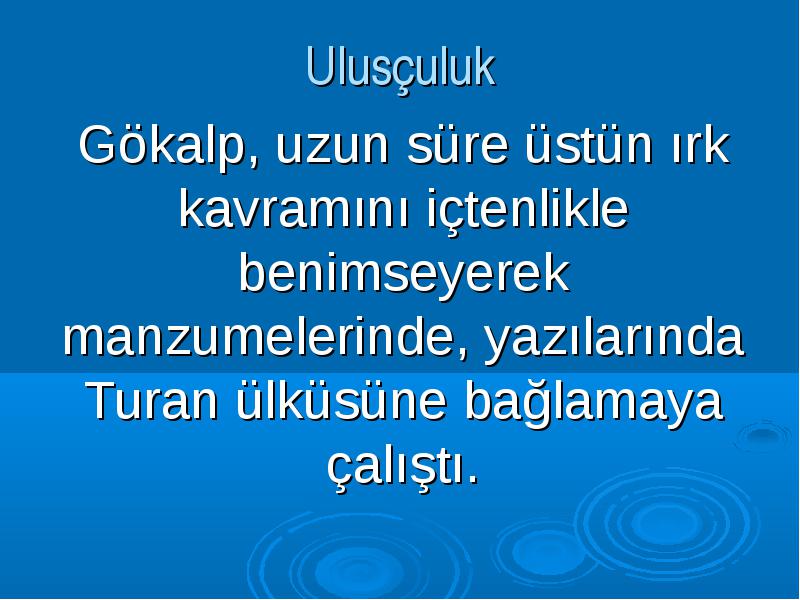 Ulusçuluk

Gökalp, uzun süre üstün ırk kavramını içtenlikle benimseyerek manzumelerinde, yazılarında Turan ülküsüne bağlamaya çalıştı.